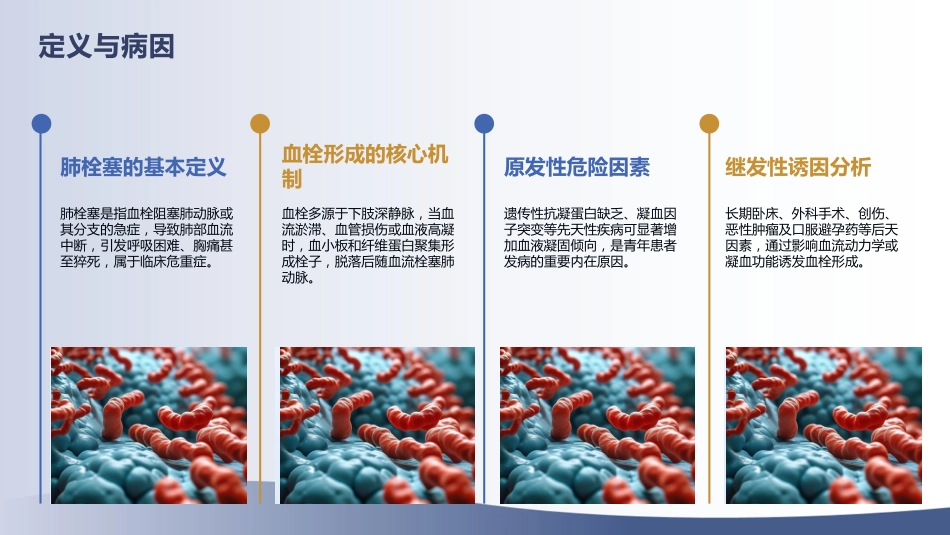 定义与病因

肺栓塞的基本定义

肺栓塞是指血栓阻塞肺动脉或其分支的急症，导致肺部血流中断，引发呼吸困难、胸痛甚至猝死，属于临床危重症。

血栓形成的核心机制

血栓多源于下肢深静脉，当血流淤滞、血管损伤或血液高凝时，血小板和纤维蛋白聚集形成栓子，脱落后随血流栓塞肺动脉。

原发性危险因素

遗传性抗凝蛋白缺乏、凝血因子突变等先天性疾病可显著增加血液凝固倾向，是青年患者发病的重要内在原因。

继发性诱因分析

长期卧床、外科手术、创伤、恶性肿瘤及口服避孕药等后天因素，通过影响血流动力学或凝血功能诱发血栓形成。